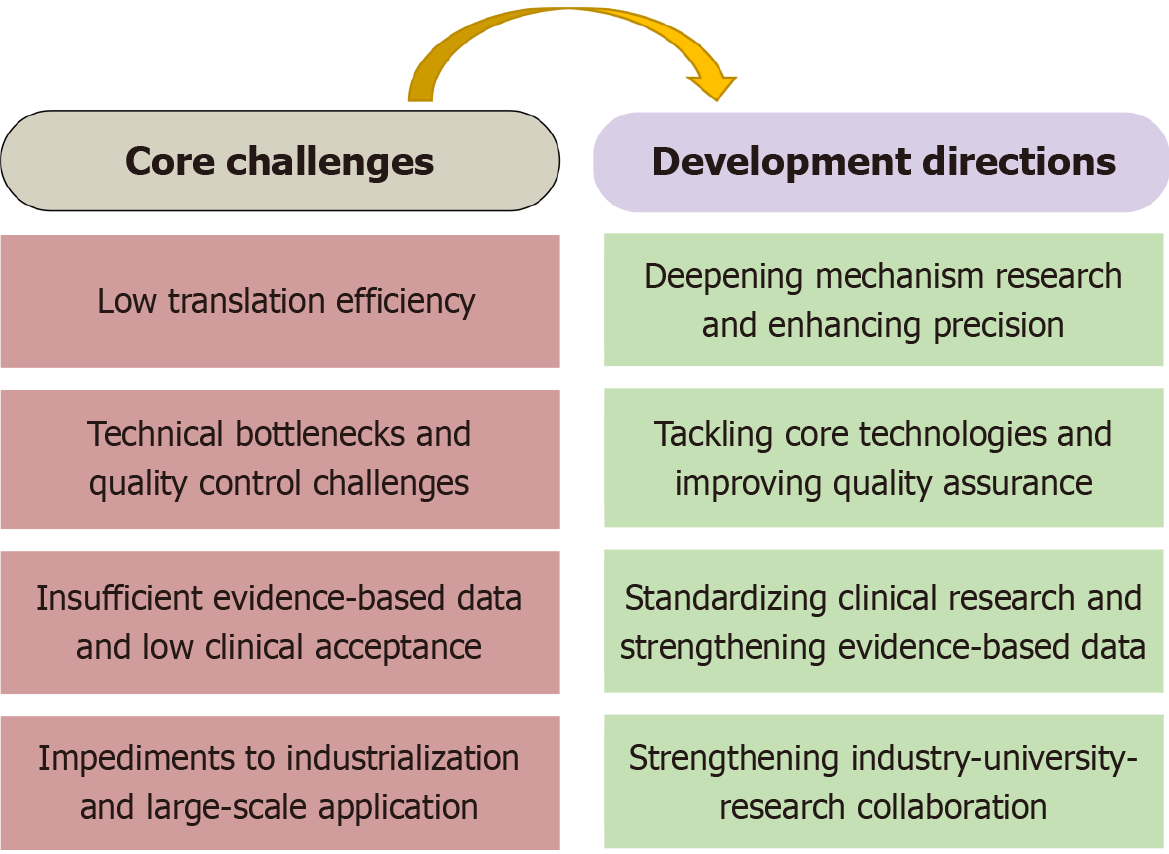 Core challenges

Low translation efficiency

Technical bottlenecks and quality control challenges

Insufficient evidence-based data and low clinical acceptance

Impediments to industrialization and large-scale application

Development directions

Deepening mechanism research and enhancing precision

Tackling core technologies and improving quality assurance

Standardizing clinical research and strengthening evidence-based data

Strengthening industry-university-research collaboration